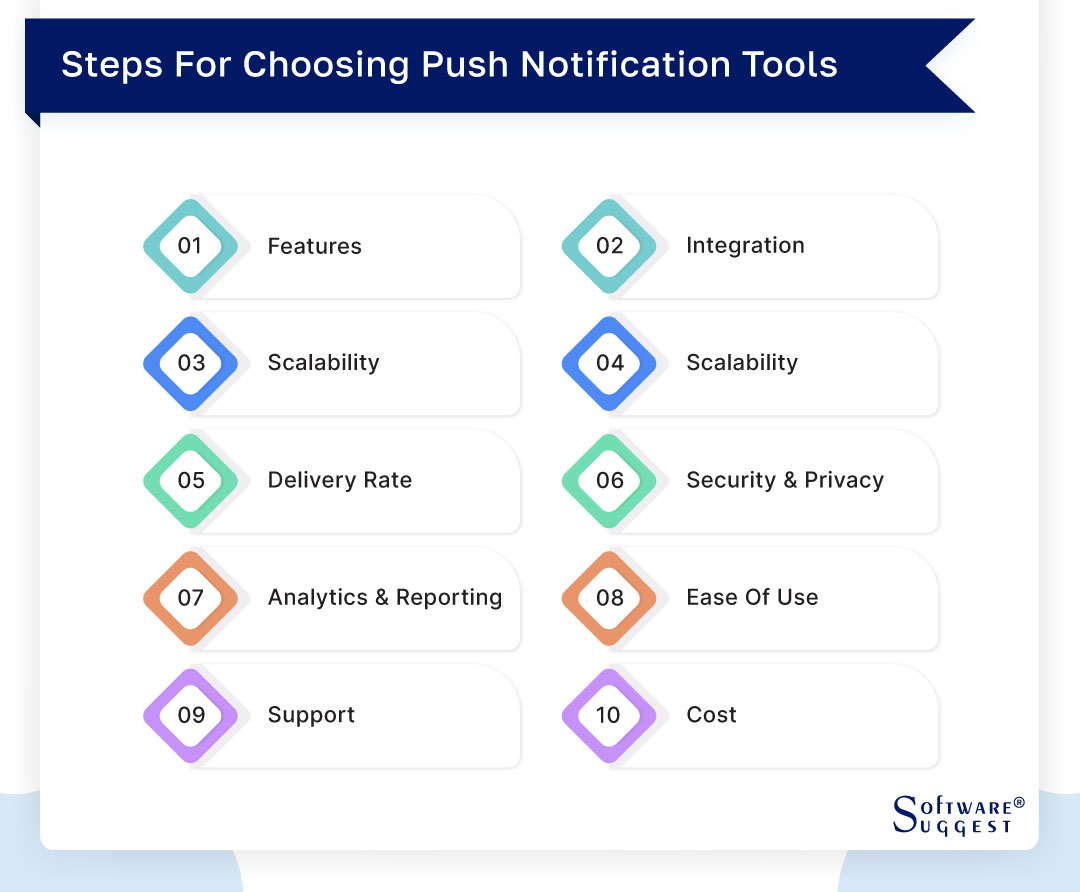 Steps For Choosing Push Notification Tools

01 Features

02 Integration

03 Scalability

04 Scalability

05 Delivery Rate

06 Security & Privacy

07 Analytics & Reporting

08 Ease Of Use

09 Support

10 Cost

SOFTWARE® SUGGEST